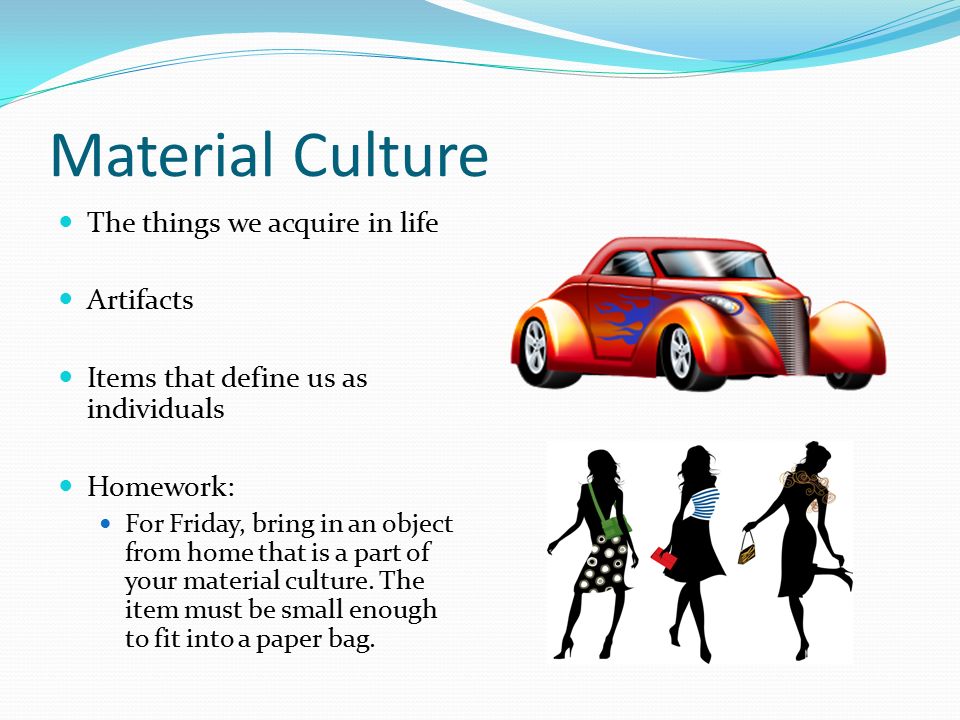 Material Culture

- The things we acquire in life

- Artifacts

- Items that define us as individuals

- Homework:
  - For Friday, bring in an object from home that is a part of your material culture. The item must be small enough to fit into a paper bag.